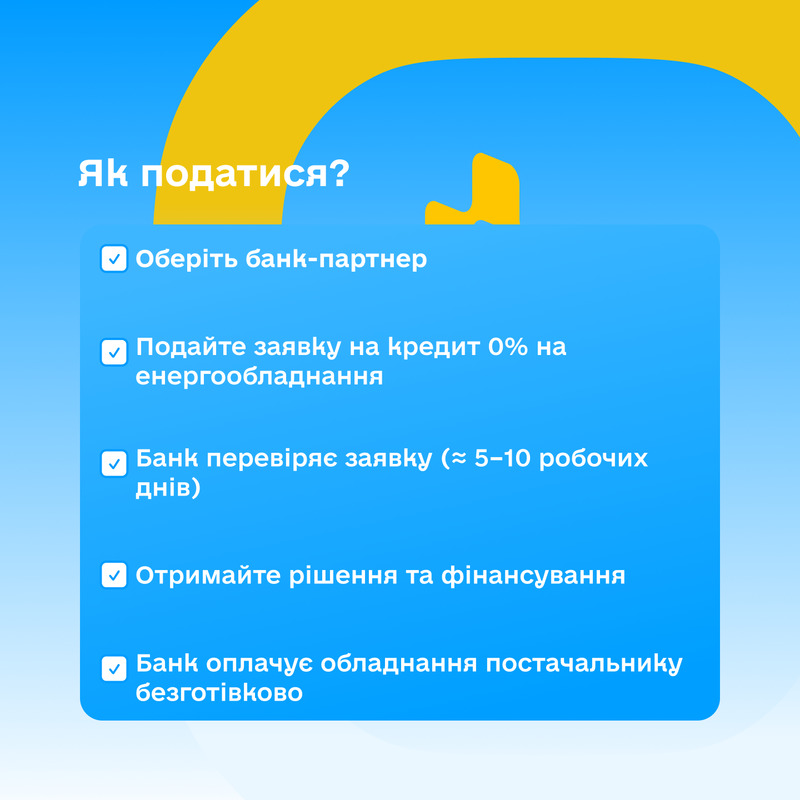 Як податися?

Оберіть банк-партнер

Подайте заявку на кредит 0% на енергообладнання

Банк перевіряє заявку (≈ 5–10 робочих днів)

Отримайте рішення та фінансування

Банк оплачує обладнання постачальнику безготівково